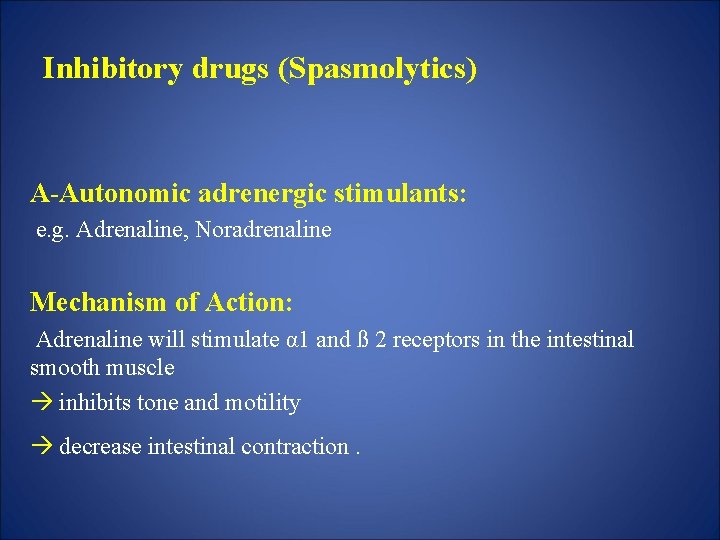 Inhibitory drugs (Spasmolytics)

A-Autonomic adrenergic stimulants:

e.g. Adrenaline, Noradrenaline

Mechanism of Action:

Adrenaline will stimulate α1 and ß 2 receptors in the intestinal smooth muscle

→ inhibits tone and motility

→ decrease intestinal contraction .